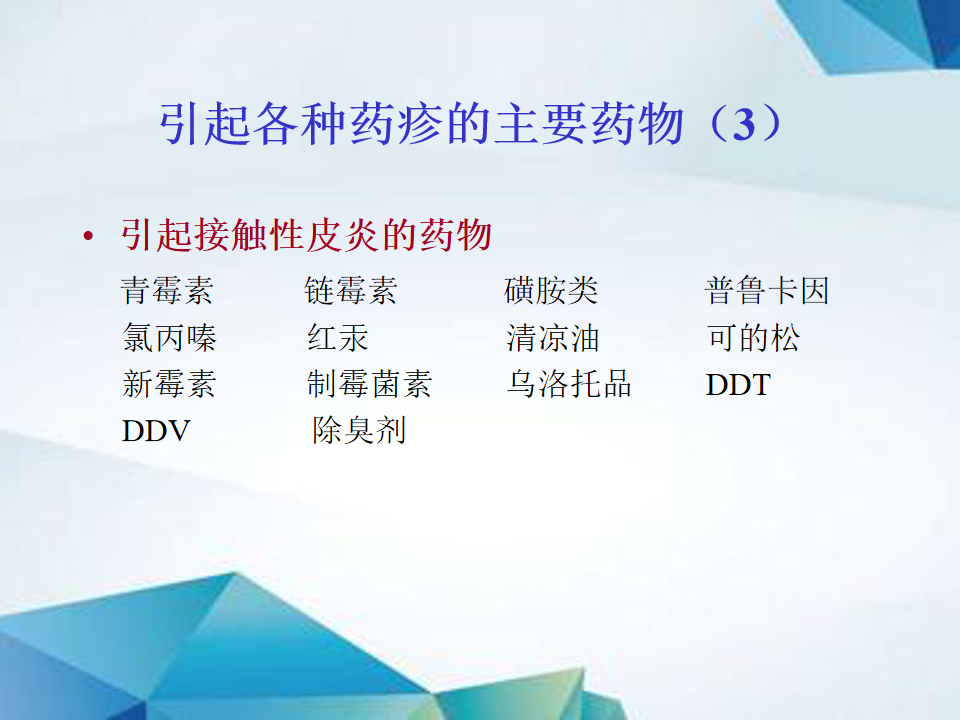 引起各种药疹的主要药物（3）

• 引起接触性皮炎的药物

青霉素　链霉素　磺胺类　普鲁卡因
氯丙嗪　红汞　清凉油　可的松
新霉素　制霉菌素　乌洛托品　DDT
DDV　除臭剂